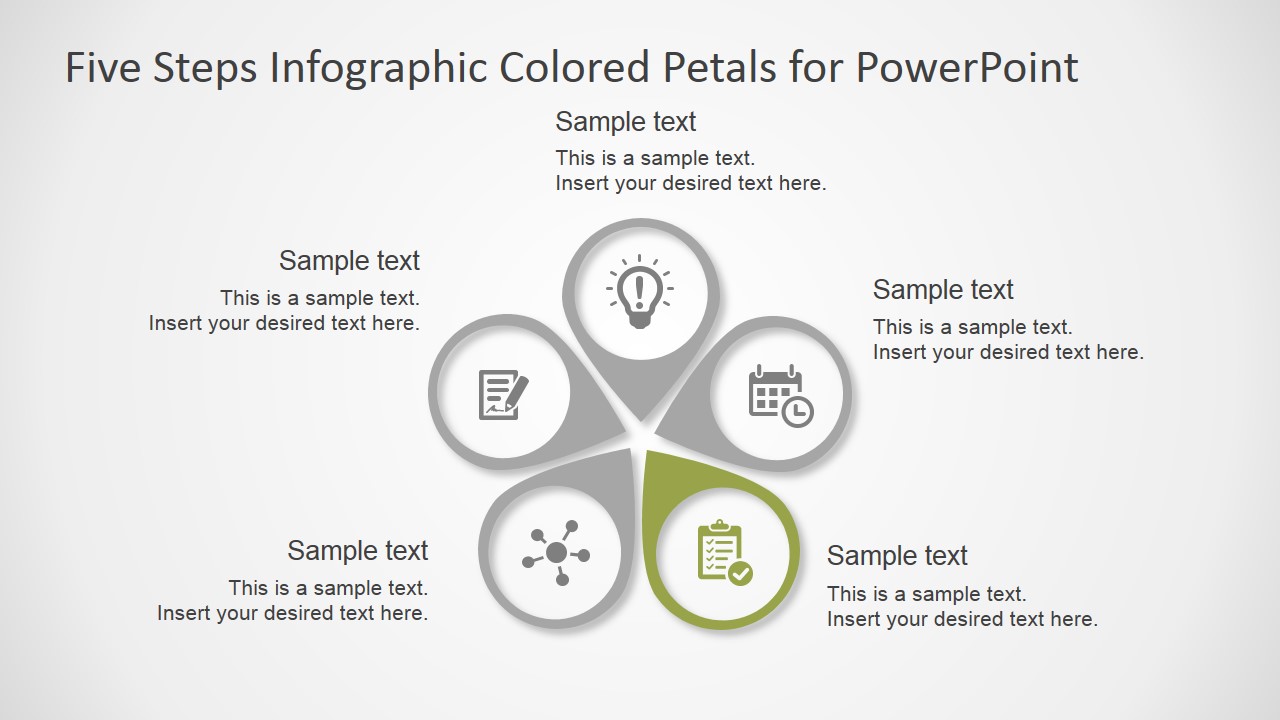 Five Steps Infographic Colored Petals for PowerPoint

Sample text
This is a sample text.
Insert your desired text here.

Sample text
This is a sample text.
Insert your desired text here.

Sample text
This is a sample text.
Insert your desired text here.

Sample text
This is a sample text.
Insert your desired text here.

Sample text
This is a sample text.
Insert your desired text here.